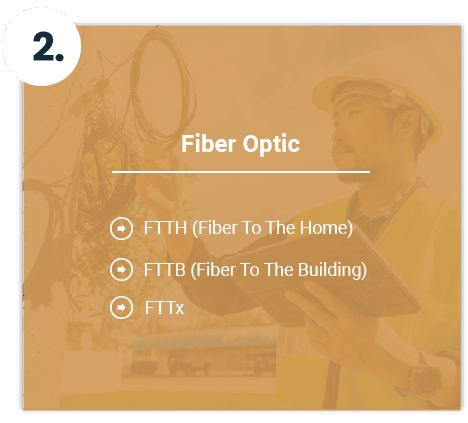 2.

Fiber Optic

FTTH (Fiber To The Home)

FTTB (Fiber To The Building)

FTTx